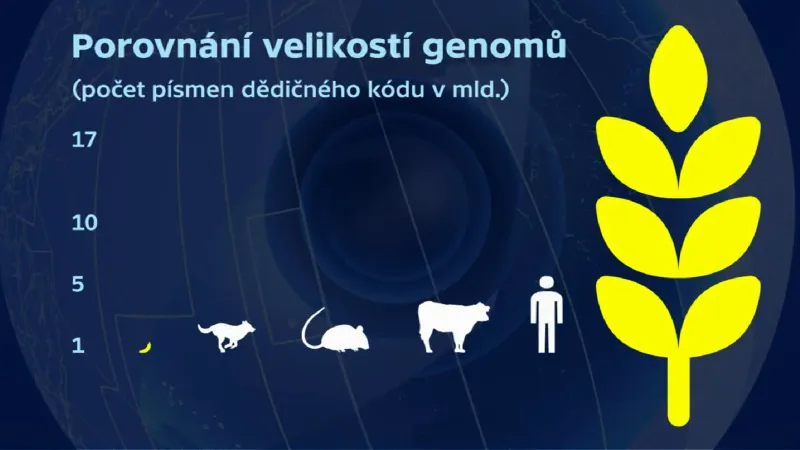 Porovnání velikostí genomů
(počet písmen dědičného kódu v mld.)

17

10

5

1